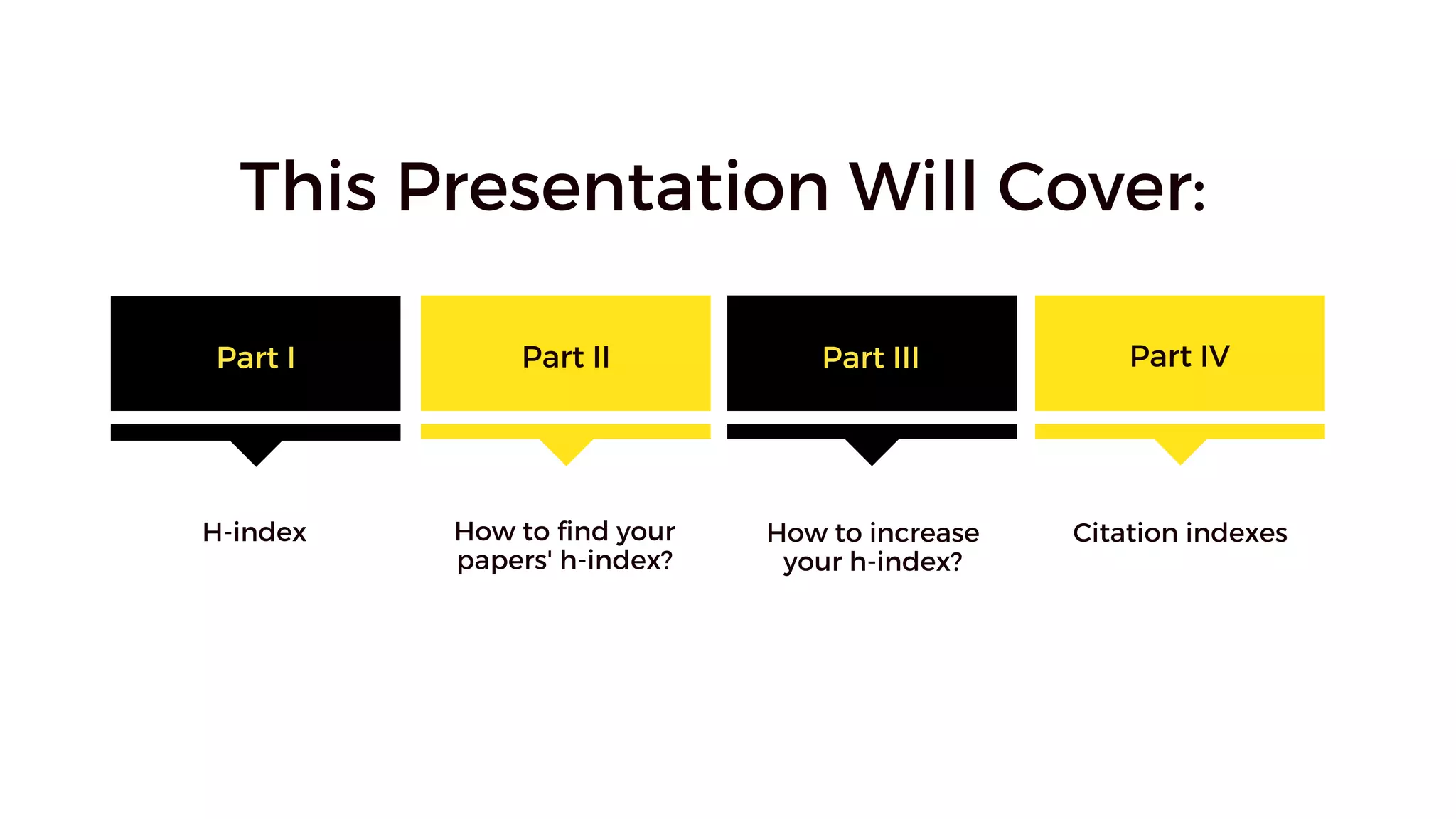 This Presentation Will Cover:

Part I

H-index

Part II

How to find your papers' h-index?

Part III

How to increase your h-index?

Part IV

Citation indexes